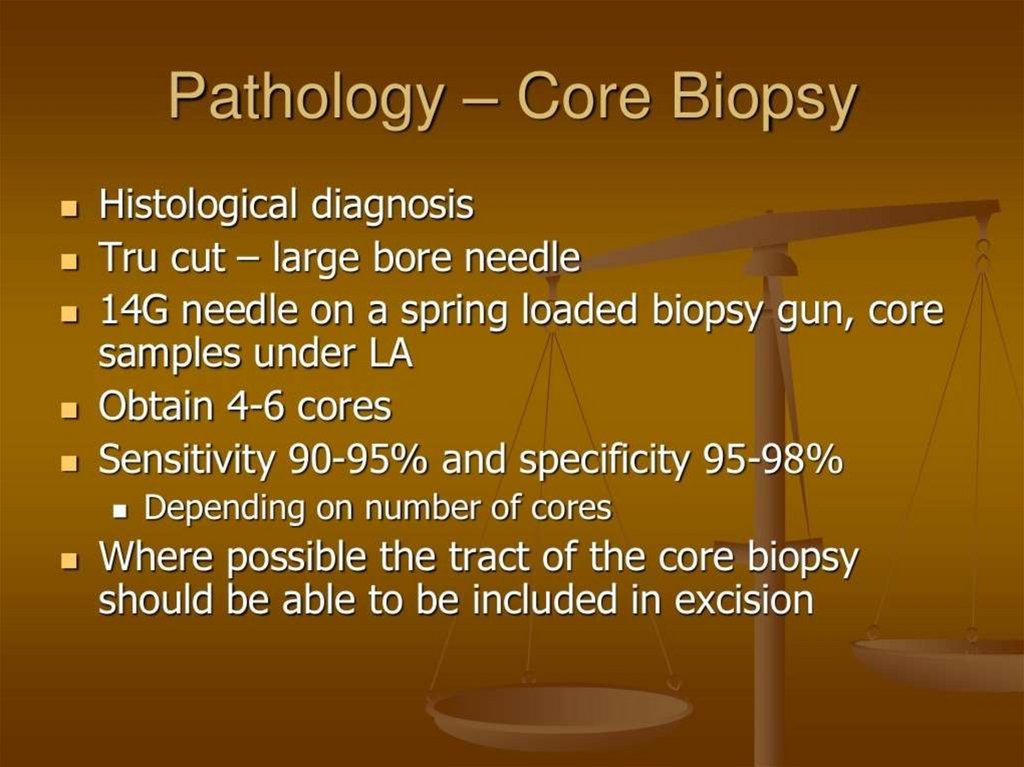 Pathology – Core Biopsy

- Histological diagnosis
- Tru cut – large bore needle
- 14G needle on a spring loaded biopsy gun, core samples under LA
- Obtain 4-6 cores
- Sensitivity 90-95% and specificity 95-98%
  - Depending on number of cores
- Where possible the tract of the core biopsy should be able to be included in excision